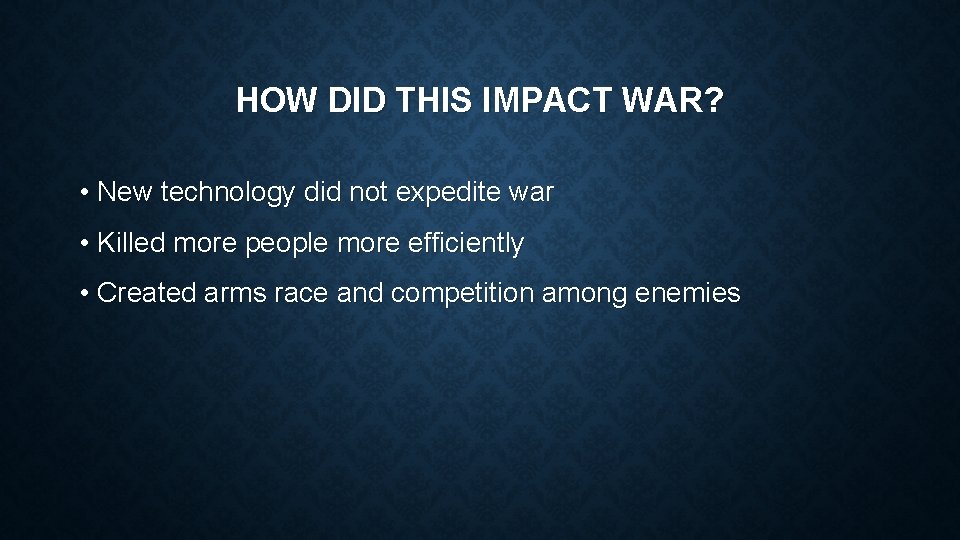 HOW DID THIS IMPACT WAR?

• New technology did not expedite war

• Killed more people more efficiently

• Created arms race and competition among enemies